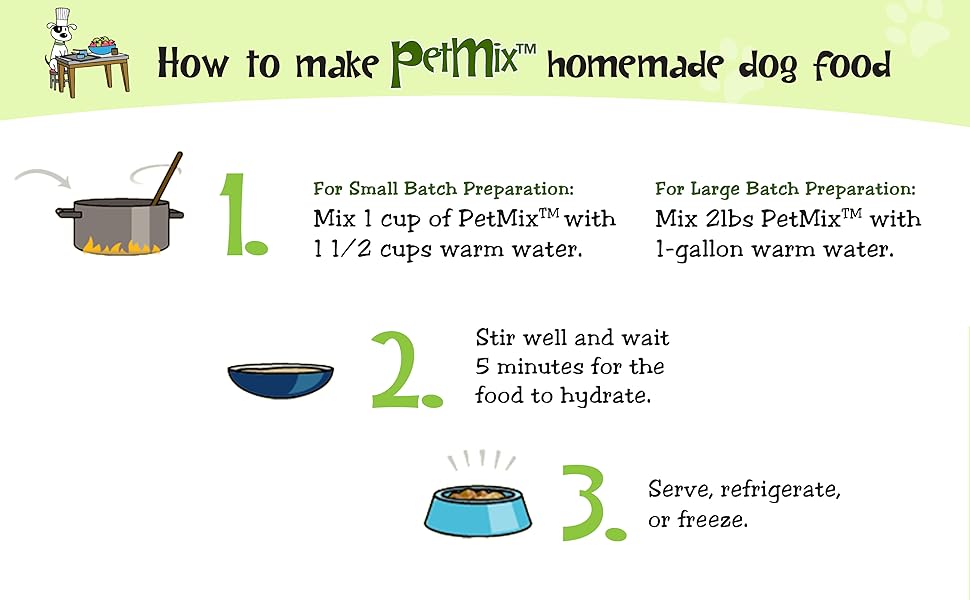 How to make PetMix™ homemade dog food

1.

For Small Batch Preparation:
Mix 1 cup of PetMix™ with 1 1/2 cups warm water.

For Large Batch Preparation:
Mix 2lbs PetMix™ with 1-gallon warm water.

2.

Stir well and wait 5 minutes for the food to hydrate.

3.

Serve, refrigerate, or freeze.